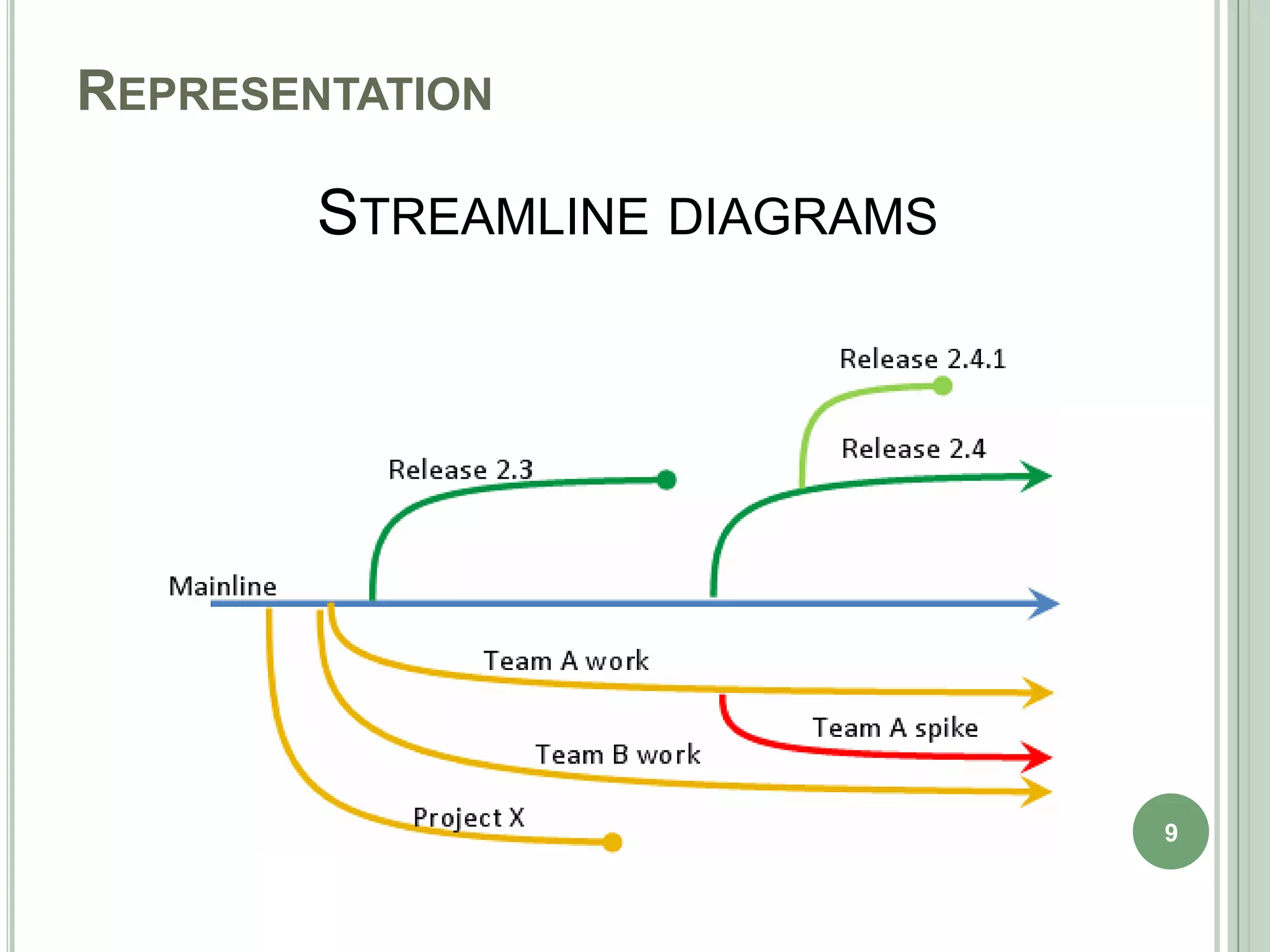 REPRESENTATION

STREAMLINE DIAGRAMS

Release 2.4.1

Release 2.4

Release 2.3

Mainline

Team A work

Team A spike

Team B work

Project X

9